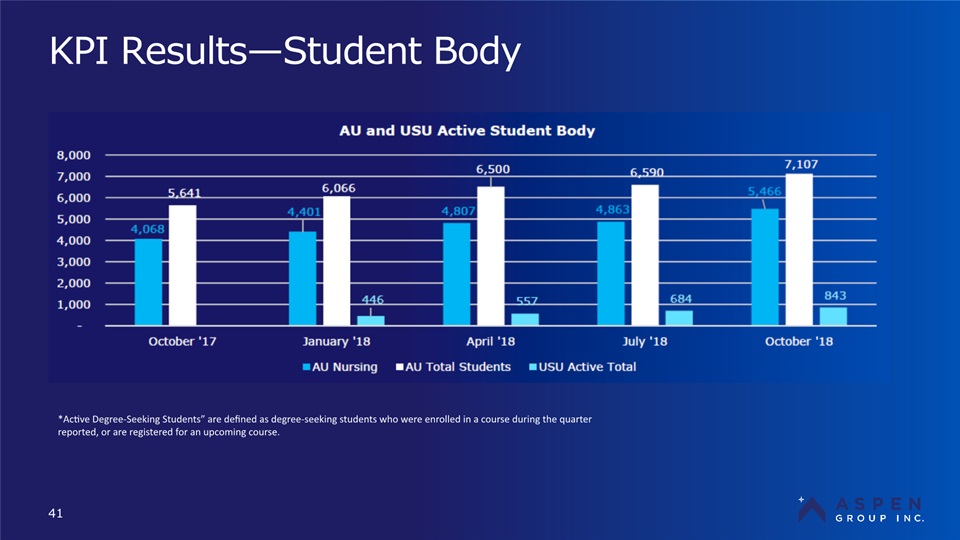 KPI Results—Student Body

AU and USU Active Student Body

8,000
7,000
6,000
5,000
4,000
3,000
2,000
1,000
-

4,068
5,641
4,401
6,066
446
4,807
6,500
557
4,863
6,590
684
5,466
7,107
843

October '17
January '18
April '18
July '18
October '18

AU Nursing
AU Total Students
USU Active Total

*Active Degree-Seeking Students" are defined as degree-seeking students who were enrolled in a course during the quarter reported, or are registered for an upcoming course.

41

ASPEN GROUP INC.